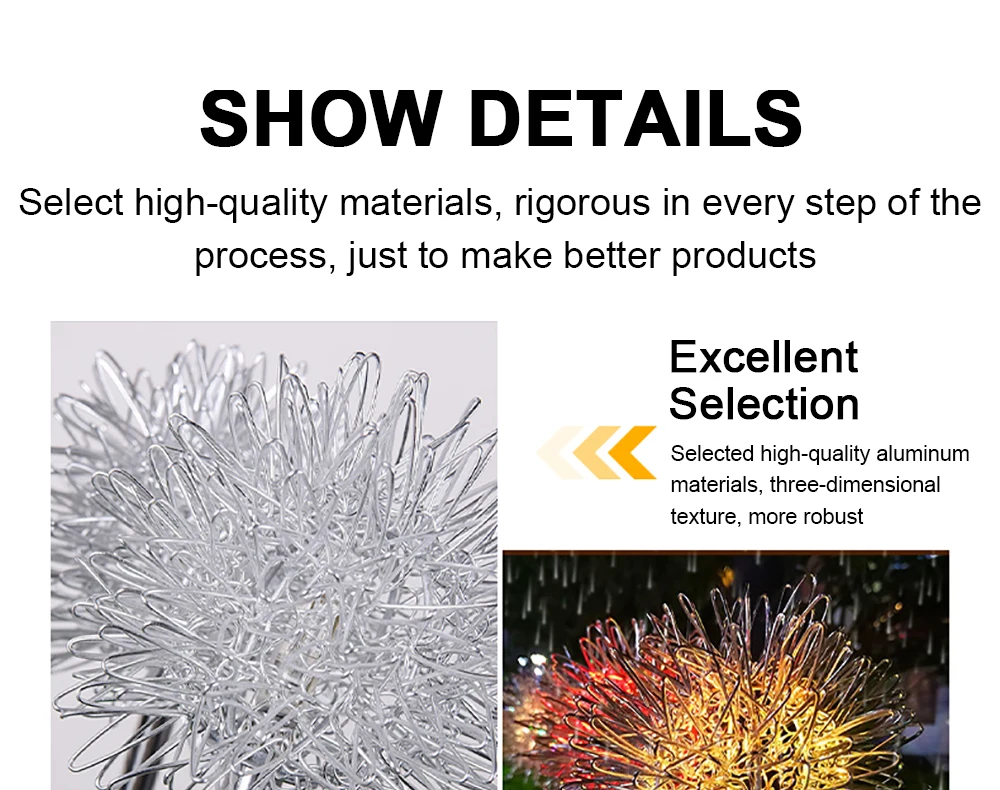 SHOW DETAILS

Select high-quality materials, rigorous in every step of the process, just to make better products

Excellent Selection

Selected high-quality aluminum materials, three-dimensional texture, more robust